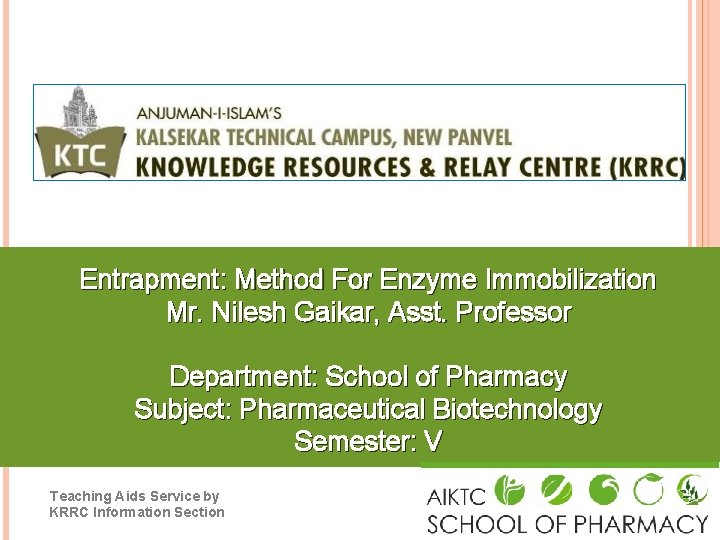 KTC
ANJUMAN-I-ISLAM'S
KALSEKAR TECHNICAL CAMPUS, NEW PANVEL
KNOWLEDGE RESOURCES & RELAY CENTRE (KRRC)

Entrapment: Method For Enzyme Immobilization
Mr. Nilesh Gaikar, Asst. Professor

Department: School of Pharmacy
Subject: Pharmaceutical Biotechnology
Semester: V

Teaching Aids Service by
KRRC Information Section

AIKTC
SCHOOL OF PHARMACY